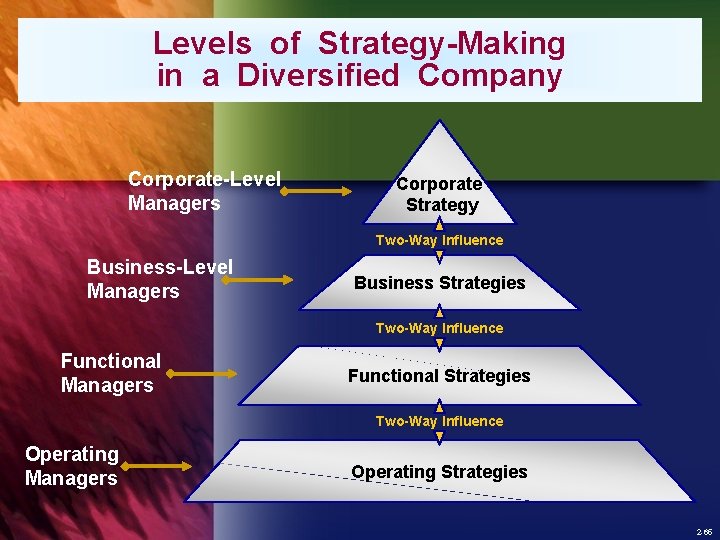 Levels of Strategy-Making in a Diversified Company

Corporate-Level Managers

Corporate Strategy

Two-Way Influence

Business-Level Managers

Business Strategies

Two-Way Influence

Functional Managers

Functional Strategies

Two-Way Influence

Operating Managers

Operating Strategies

2-65